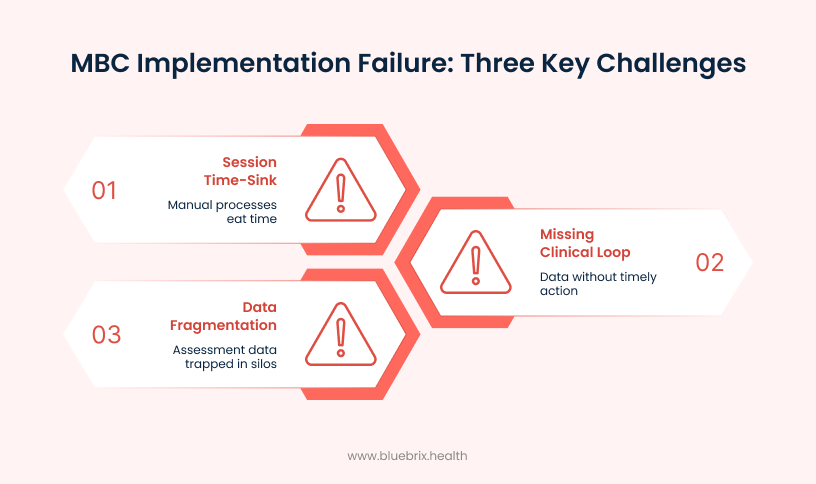 MBC Implementation Failure: Three Key Challenges

01

Session Time-Sink

Manual processes eat time

Missing Clinical Loop

Data without timely action

02

03

Data Fragmentation

Assessment data trapped in silos

www.bluebrix.health